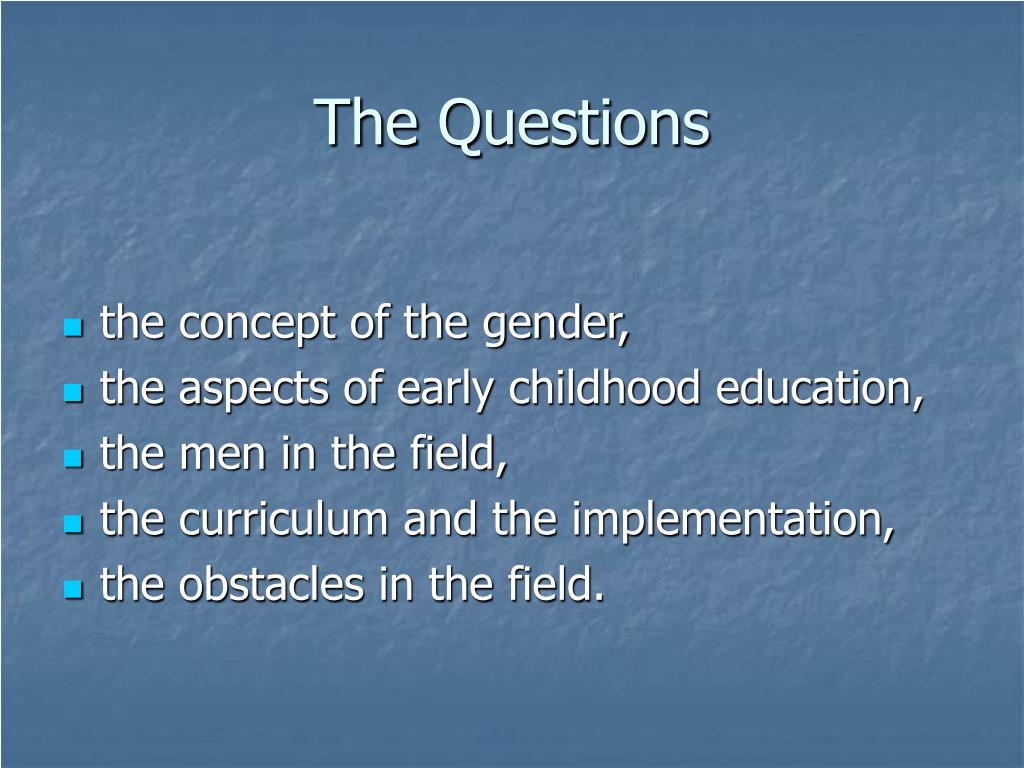 The Questions

- the concept of the gender,
- the aspects of early childhood education,
- the men in the field,
- the curriculum and the implementation,
- the obstacles in the field.